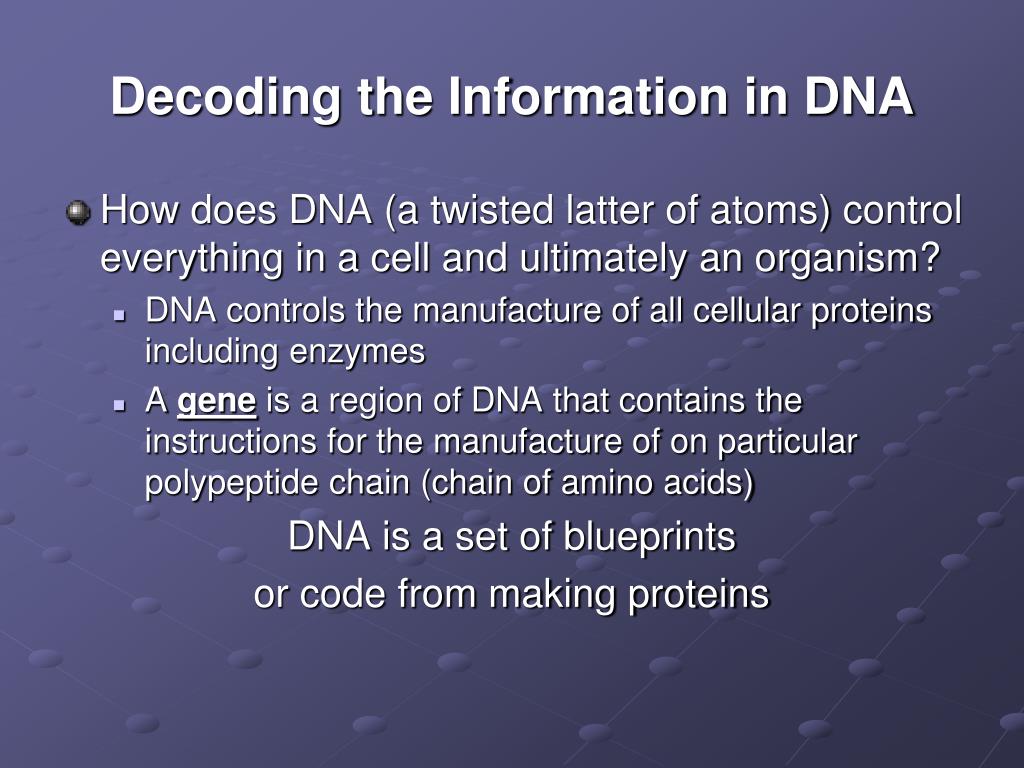 Decoding the Information in DNA

How does DNA (a twisted latter of atoms) control everything in a cell and ultimately an organism?

DNA controls the manufacture of all cellular proteins including enzymes

A gene is a region of DNA that contains the instructions for the manufacture of on particular polypeptide chain (chain of amino acids)

DNA is a set of blueprints
or code from making proteins